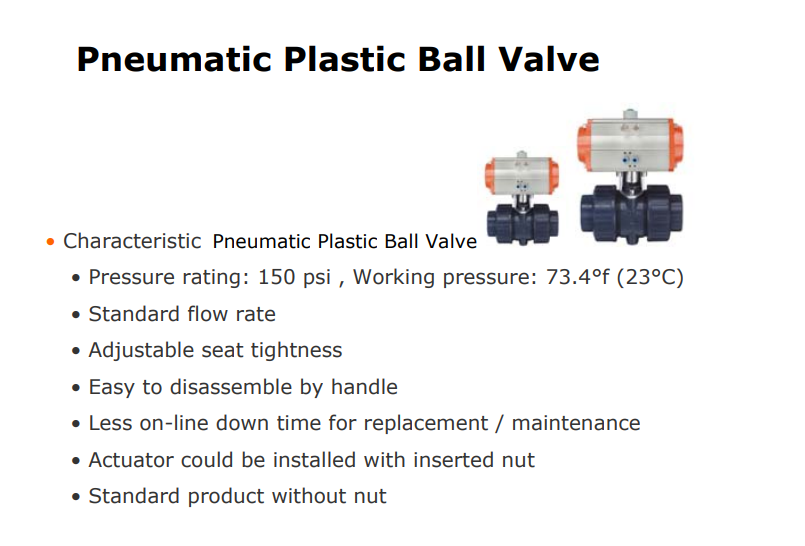 Pneumatic Plastic Ball Valve

• Characteristic Pneumatic Plastic Ball Valve

• Pressure rating: 150 psi , Working pressure: 73.4°f (23°C)
• Standard flow rate
• Adjustable seat tightness
• Easy to disassemble by handle
• Less on-line down time for replacement / maintenance
• Actuator could be installed with inserted nut
• Standard product without nut